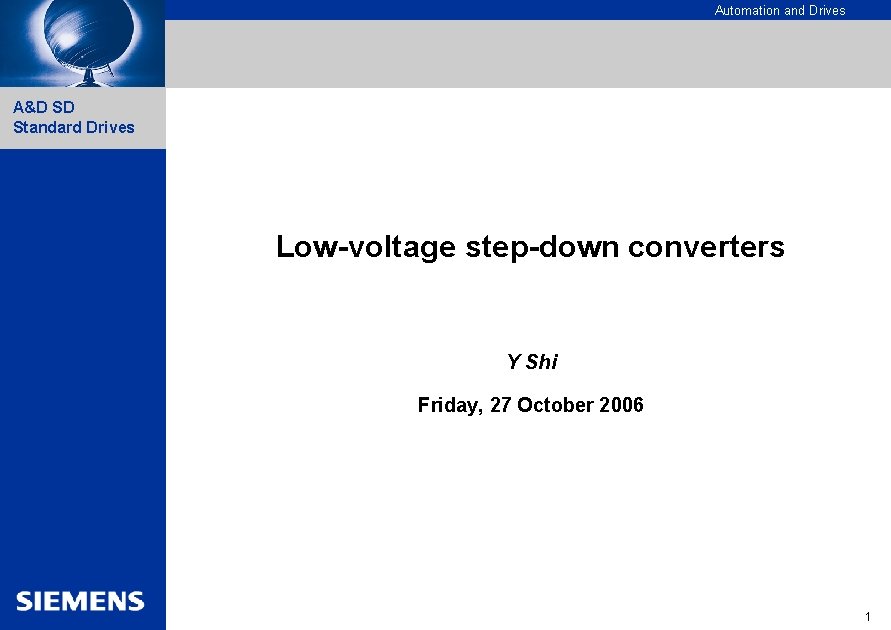 Automation and Drives

A&D SD
Standard Drives

Low-voltage step-down converters

Y Shi

Friday, 27 October 2006

SIEMENS

1